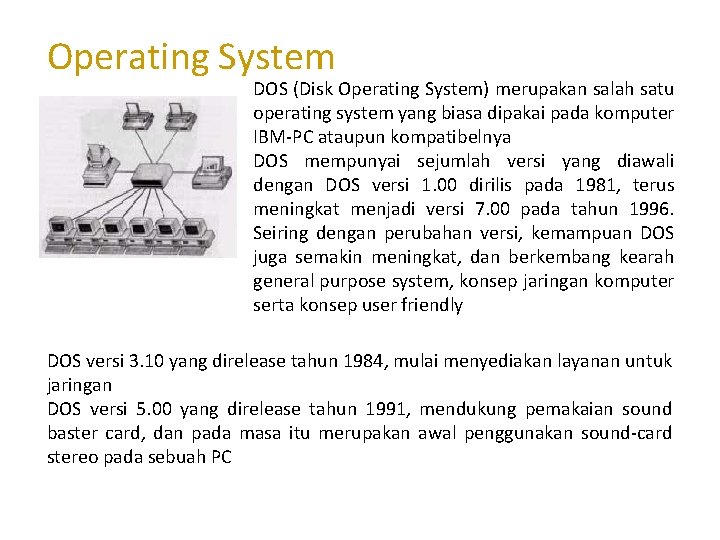 Operating System

DOS (Disk Operating System) merupakan salah satu operating system yang biasa dipakai pada komputer IBM-PC ataupun kompatibelnya

DOS mempunyai sejumlah versi yang diawali dengan DOS versi 1.00 dirilis pada 1981, terus meningkat menjadi versi 7.00 pada tahun 1996. Seiring dengan perubahan versi, kemampuan DOS juga semakin meningkat, dan berkembang kearah general purpose system, konsep jaringan komputer serta konsep user friendly

DOS versi 3.10 yang direlease tahun 1984, mulai menyediakan layanan untuk jaringan

DOS versi 5.00 yang direlease tahun 1991, mendukung pemakaian sound baster card, dan pada masa itu merupakan awal penggunakan sound-card stereo pada sebuah PC